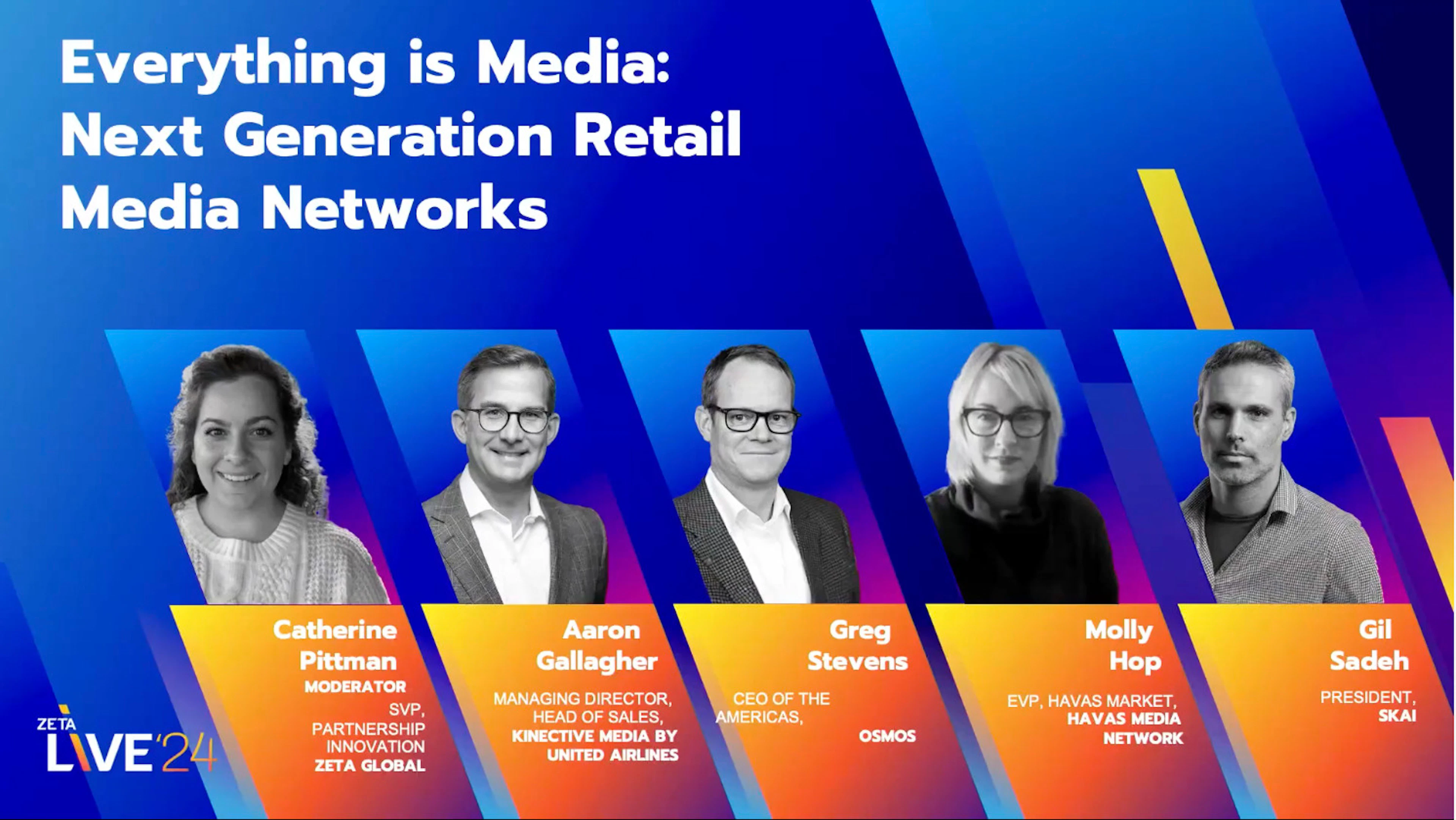 Everything is Media: Next Generation Retail Media Networks

Catherine Pittman
MODERATOR
SVP, PARTNERSHIP INNOVATION
ZETA GLOBAL

Aaron Gallagher
MANAGING DIRECTOR, HEAD OF SALES,
KINECTIVE MEDIA BY UNITED AIRLINES

Greg Stevens
CEO OF THE AMERICAS,
OSMOS

Molly Hop
EVP, HAVAS MARKET,
HAVAS MEDIA NETWORK

Gil Sadeh
PRESIDENT,
SKAI

ZETA
LIVE'24